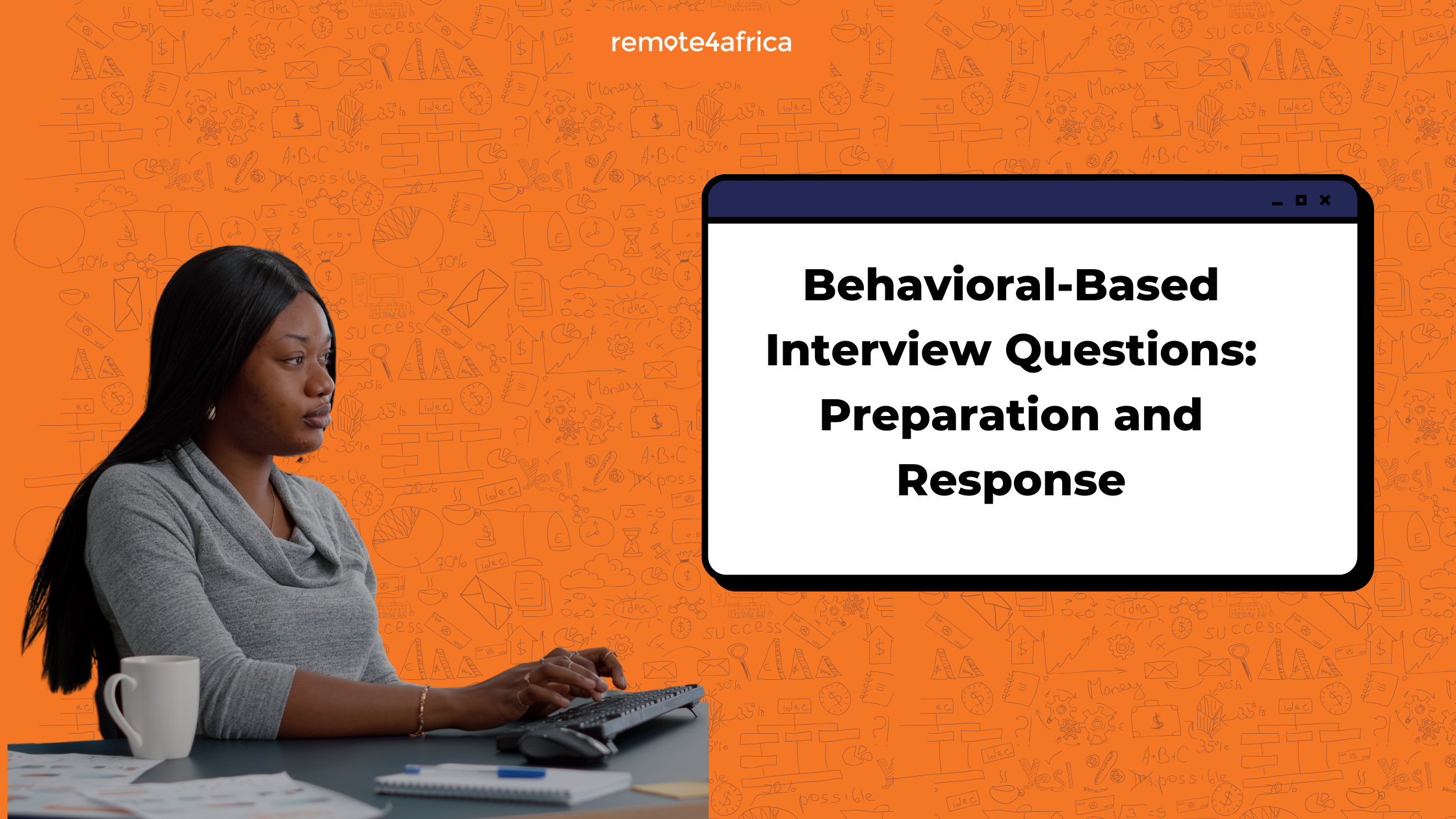 remote4africa

Behavioral-Based Interview Questions: Preparation and Response